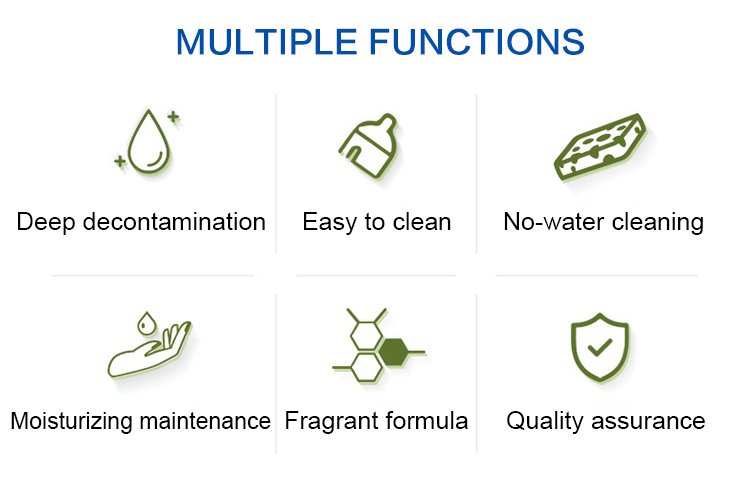 MULTIPLE FUNCTIONS

Deep decontamination

Easy to clean

No-water cleaning

Moisturizing maintenance

Fragrant formula

Quality assurance